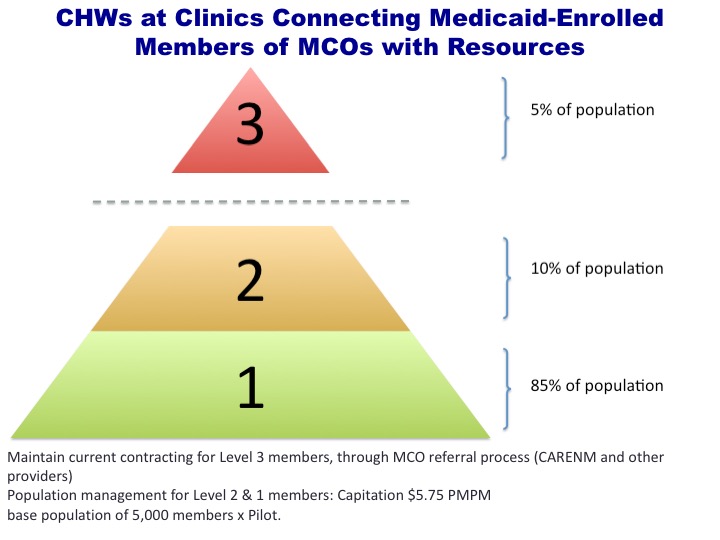 CHWs at Clinics Connecting Medicaid-Enrolled Members of MCOs with Resources

3

5% of population

2

10% of population

1

85% of population

Maintain current contracting for Level 3 members, through MCO referral process (CARENM and other providers)
Population management for Level 2 & 1 members: Capitation $5.75 PMPM
base population of 5,000 members x Pilot.